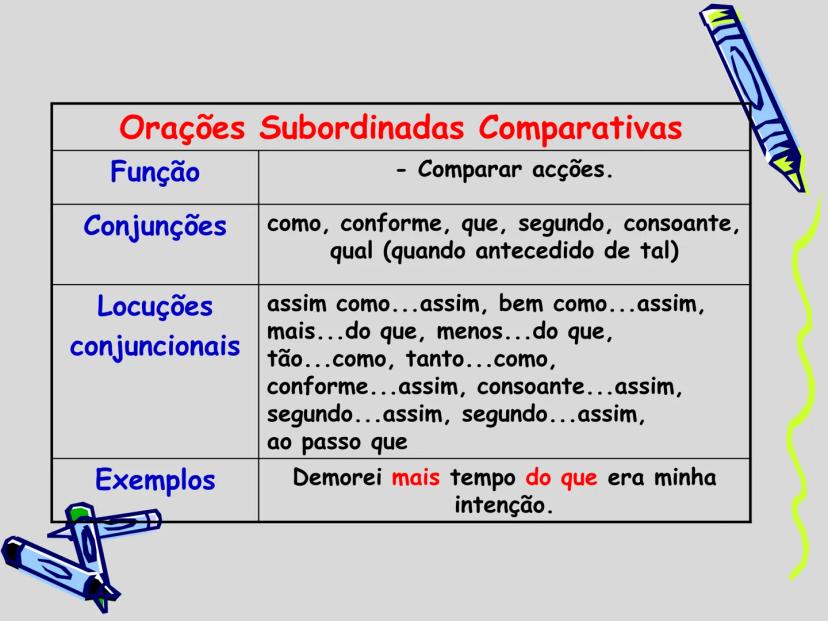 | Orações Subordinadas Comparativas | |
|---|---|
| Função | - Comparar acções. |
| Conjunções | como, conforme, que, segundo, consoante, qual (quando antecedido de tal) |
| Locuções conjuncionais | assim como...assim, bem como...assim, mais...do que, menos...do que, tão...como, tanto...como, conforme...assim, consoante...assim, segundo...assim, segundo...assim, ao passo que |
| Exemplos | Demorei mais tempo do que era minha intenção. |